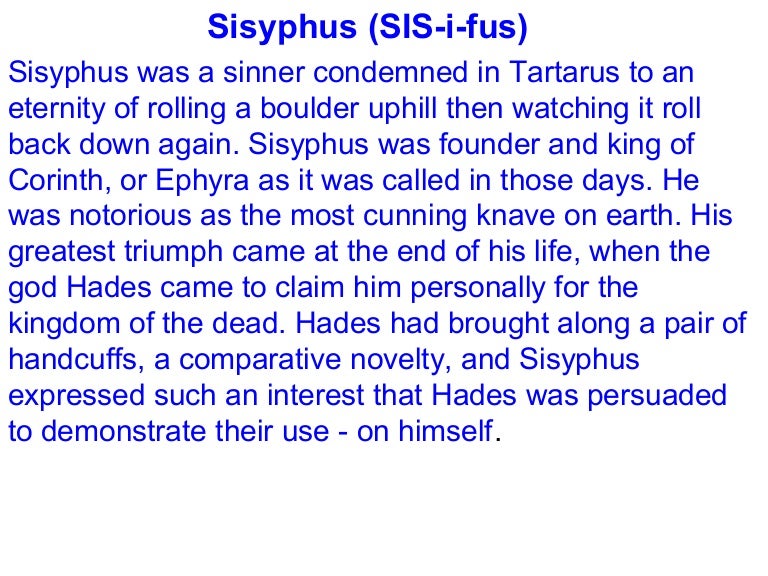 Sisyphus (SIS-i-fus)

Sisyphus was a sinner condemned in Tartarus to an eternity of rolling a boulder uphill then watching it roll back down again. Sisyphus was founder and king of Corinth, or Ephyra as it was called in those days. He was notorious as the most cunning knave on earth. His greatest triumph came at the end of his life, when the god Hades came to claim him personally for the kingdom of the dead. Hades had brought along a pair of handcuffs, a comparative novelty, and Sisyphus expressed such an interest that Hades was persuaded to demonstrate their use - on himself.